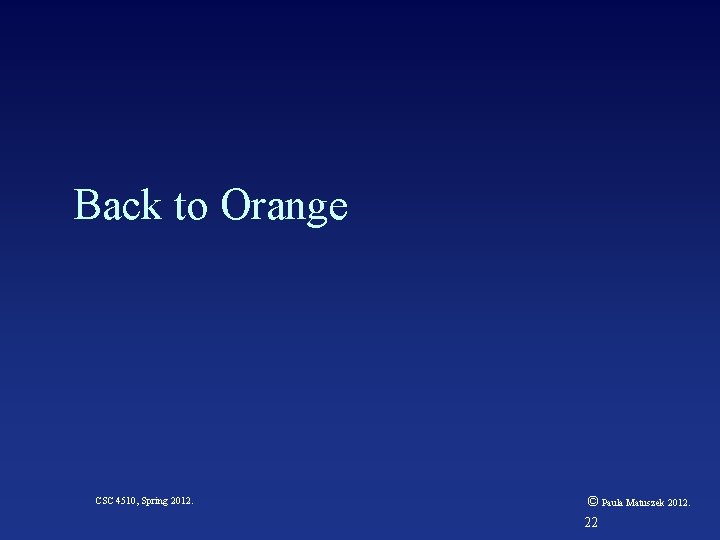 Back to Orange

CSC 4510, Spring 2012.

© Paula Matuszek 2012.

22